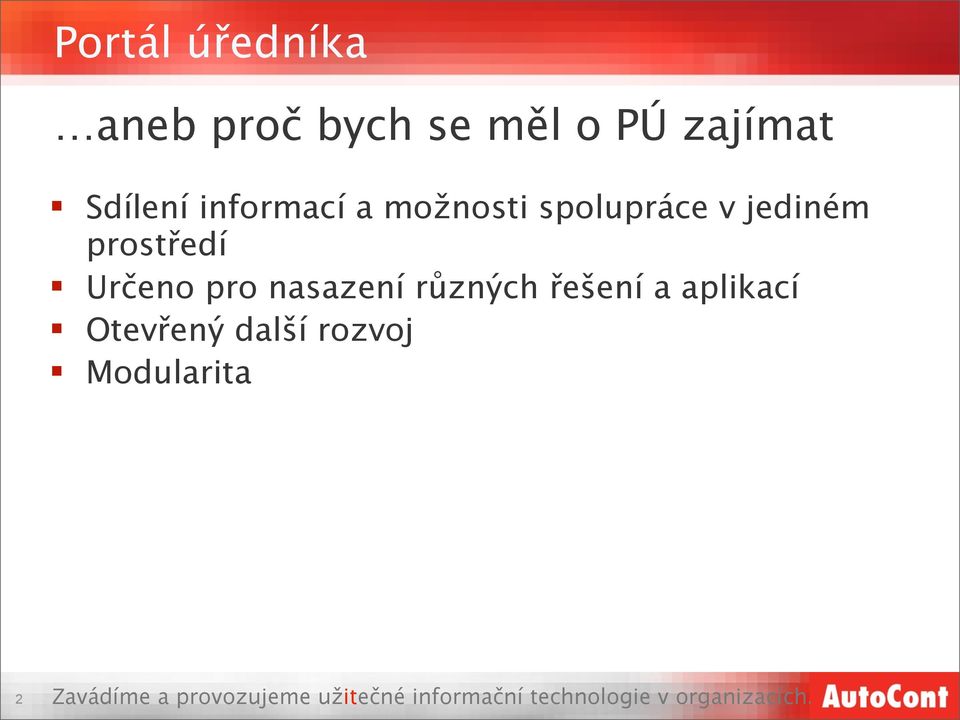 Portál úředníka

…aneb proč bych se měl o PÚ zajímat

- Sdílení informací a možnosti spolupráce v jediném prostředí
- Určeno pro nasazení různých řešení a aplikací
- Otevřený další rozvoj
- Modularita

2 Zavádíme a provozujeme užitečné informační technologie v organizacích. AutoCont